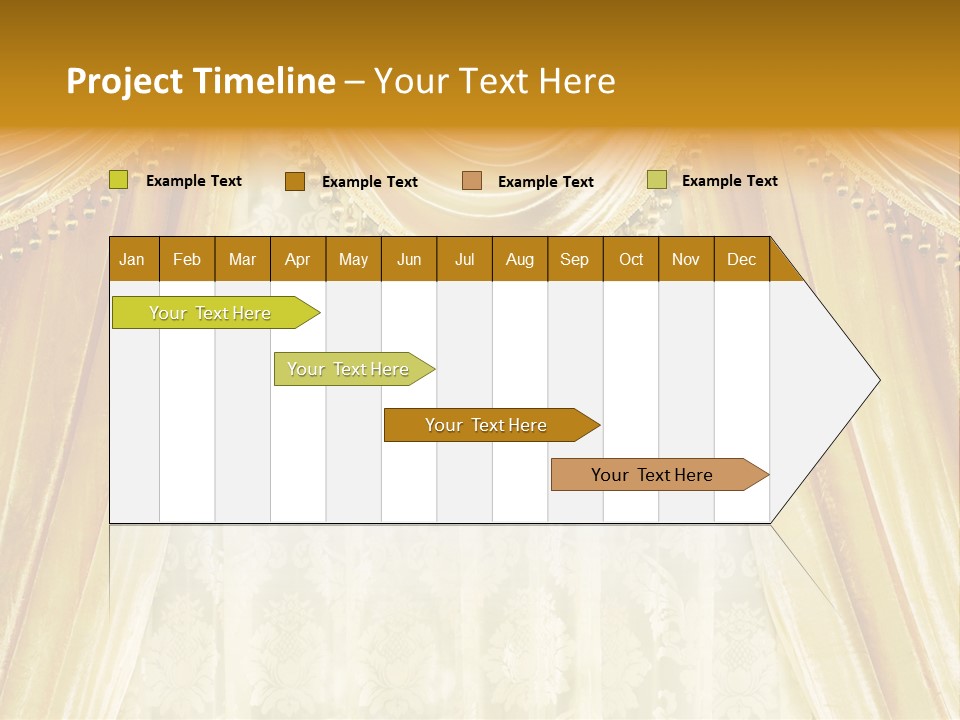 Project Timeline – Your Text Here

Example Text Example Text Example Text Example Text

| Jan | Feb | Mar | Apr | May | Jun | Jul | Aug | Sep | Oct | Nov | Dec |
|---|---|---|---|---|---|---|---|---|---|---|---|

Your Text Here

Your Text Here

Your Text Here

Your Text Here